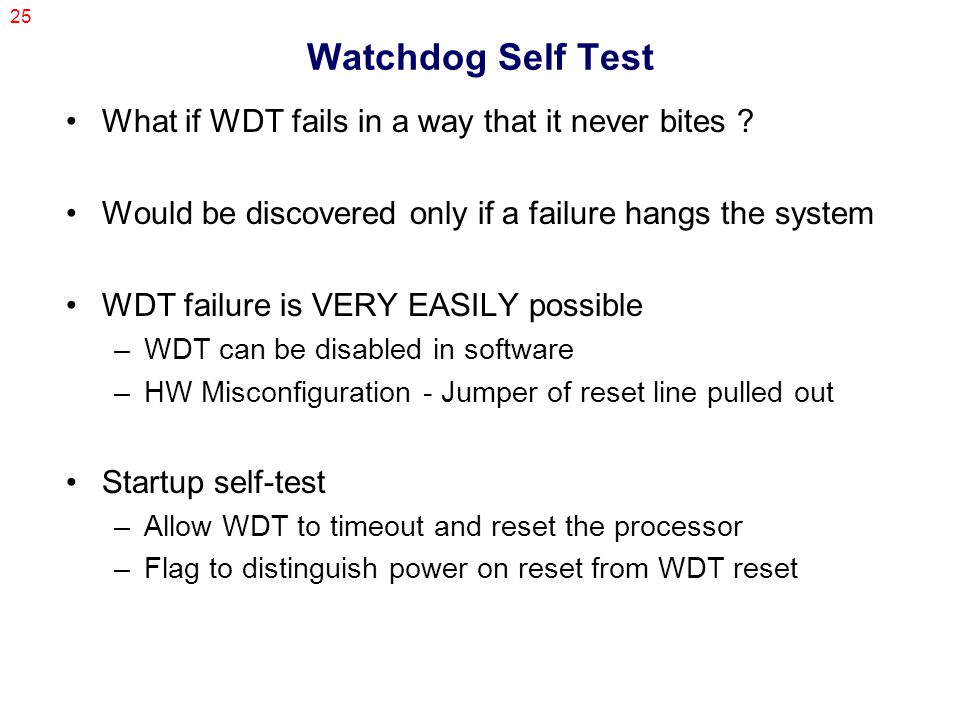 25

Watchdog Self Test

• What if WDT fails in a way that it never bites ?

• Would be discovered only if a failure hangs the system

• WDT failure is VERY EASILY possible
– WDT can be disabled in software
– HW Misconfiguration - Jumper of reset line pulled out

• Startup self-test
– Allow WDT to timeout and reset the processor
– Flag to distinguish power on reset from WDT reset